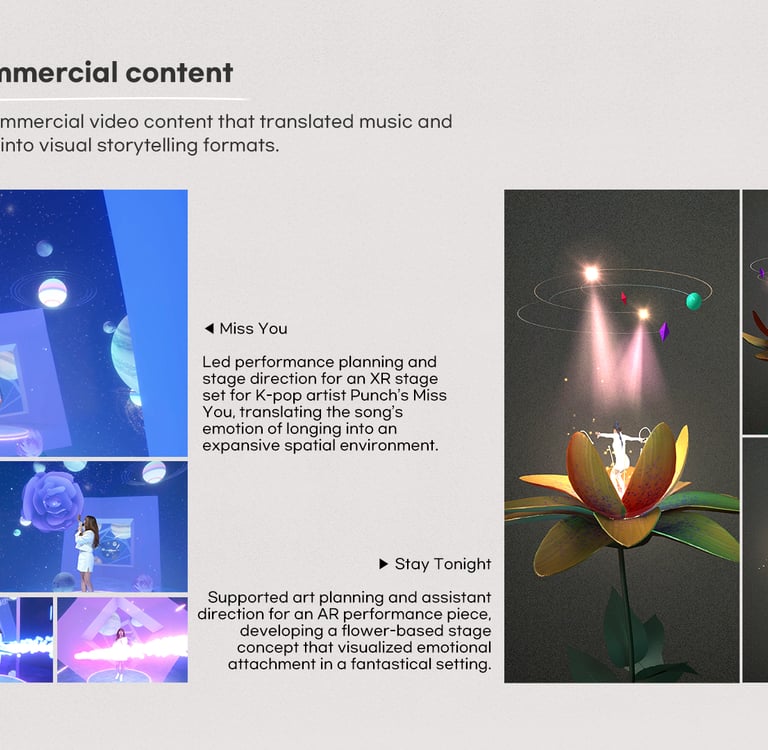 mmercial content

mmercial video content that translated music and into visual storytelling formats.

◀ Miss You

Led performance planning and stage direction for an XR stage set for K-pop artist Punch's Miss You, translating the song's emotion of longing into an expansive spatial environment.

▶ Stay Tonight

Supported art planning and assistant direction for an AR performance piece, developing a flower-based stage concept that visualized emotional attachment in a fantastical setting.